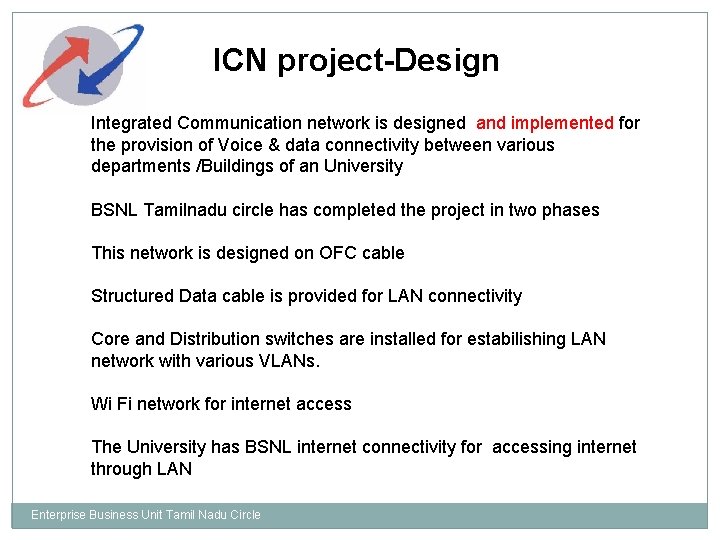 ICN project-Design

Integrated Communication network is designed and implemented for the provision of Voice & data connectivity between various departments /Buildings of an University

BSNL Tamilnadu circle has completed the project in two phases

This network is designed on OFC cable

Structured Data cable is provided for LAN connectivity

Core and Distribution switches are installed for estabilishing LAN network with various VLANs.

Wi Fi network for internet access

The University has BSNL internet connectivity for accessing internet through LAN

Enterprise Business Unit Tamil Nadu Circle